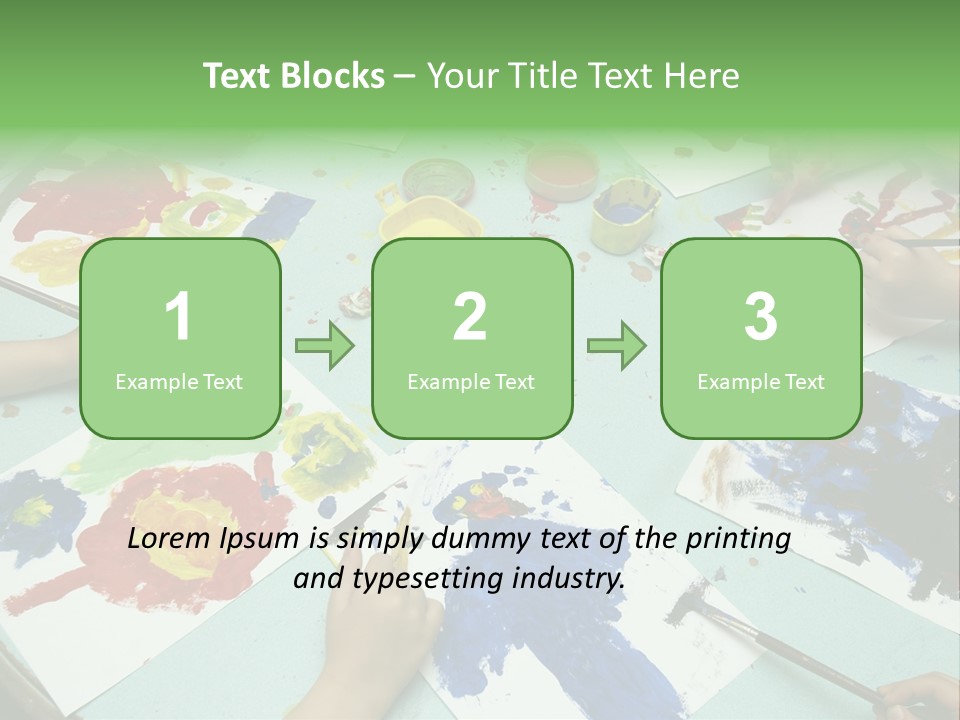 Text Blocks – Your Title Text Here

1
Example Text

2
Example Text

3
Example Text

Lorem Ipsum is simply dummy text of the printing and typesetting industry.